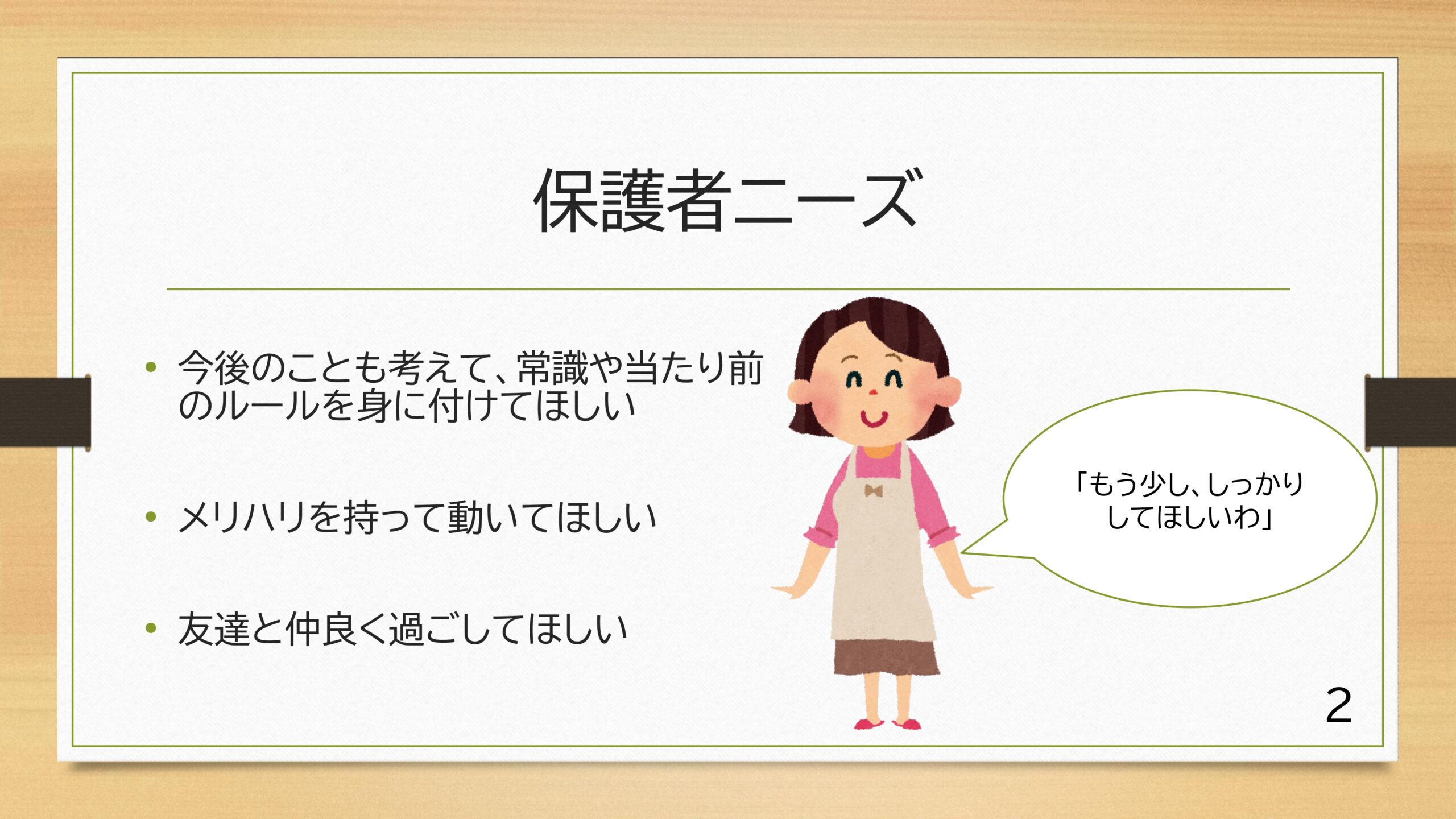 保護者ニーズ

• 今後のことも考えて、常識や当たり前のルールを身に付けてほしい

• メリハリを持って動いてほしい

• 友達と仲良く過ごしてほしい

「もう少し、しっかりしてほしいわ」

2